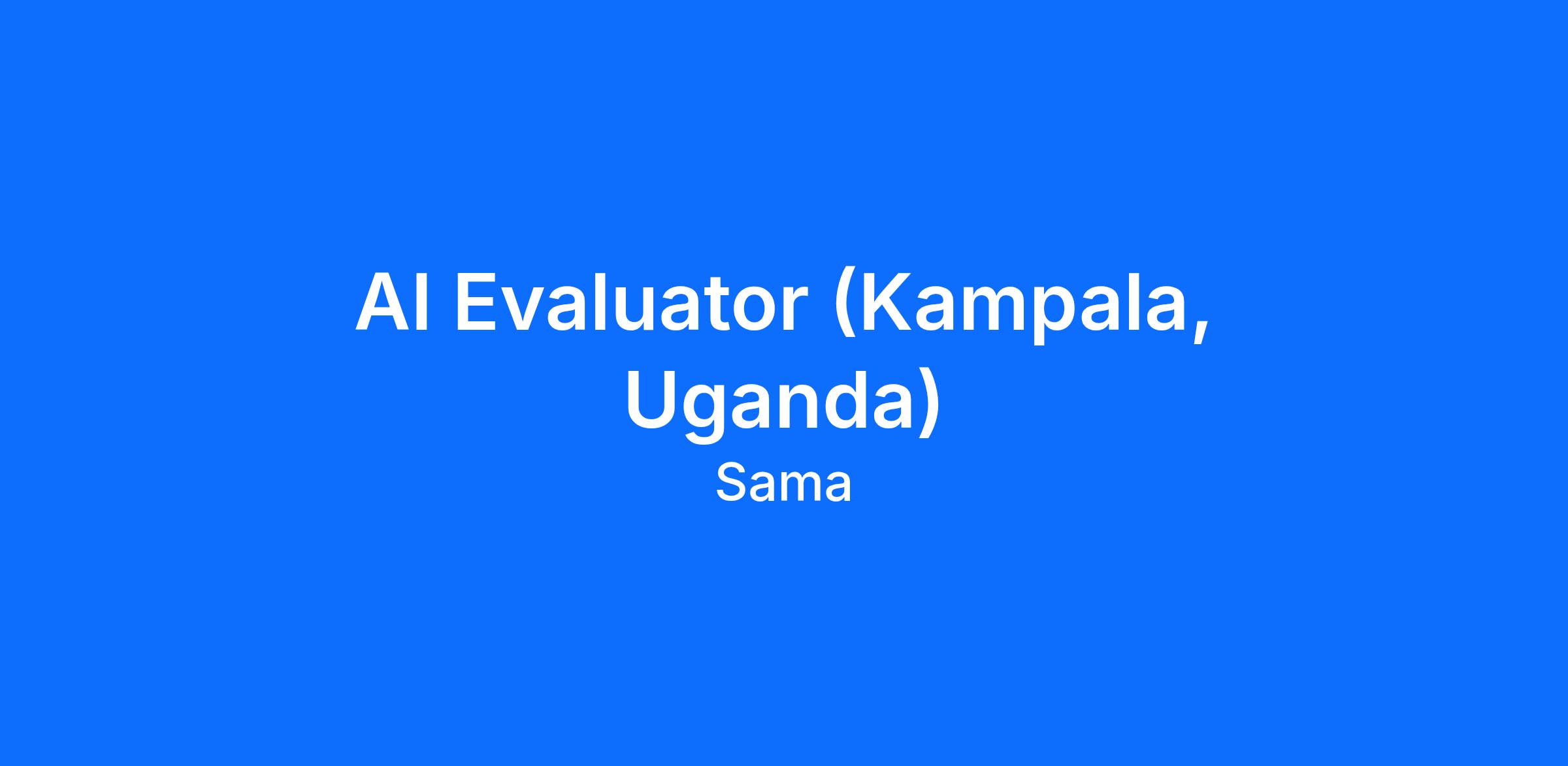 AI Evaluator (Kampala, Uganda)

Sama